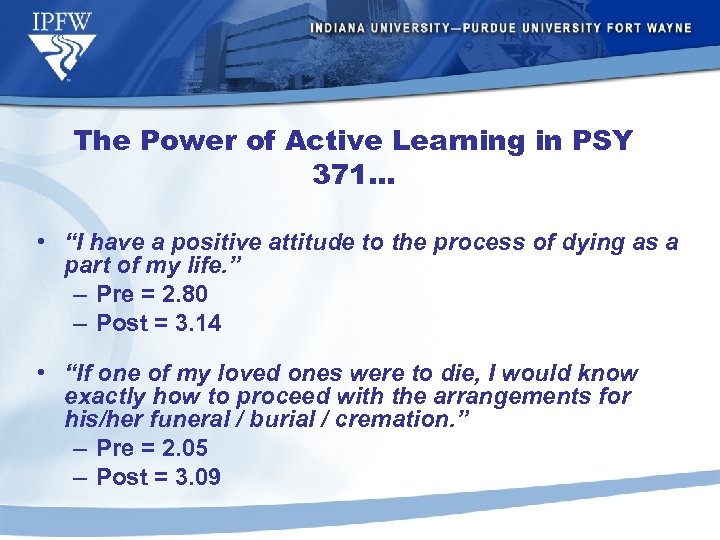 IPFW

INDIANA UNIVERSITY—PURDUE UNIVERSITY FORT WAYNE

The Power of Active Learning in PSY 371…

• "I have a positive attitude to the process of dying as a part of my life."
– Pre = 2.80
– Post = 3.14

• "If one of my loved ones were to die, I would know exactly how to proceed with the arrangements for his/her funeral / burial / cremation."
– Pre = 2.05
– Post = 3.09